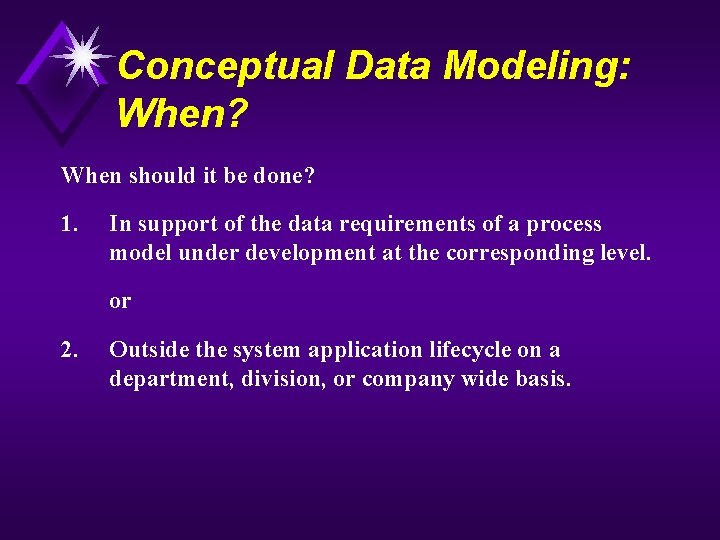 Conceptual Data Modeling: When?

When should it be done?

1. In support of the data requirements of a process model under development at the corresponding level.

or

2. Outside the system application lifecycle on a department, division, or company wide basis.